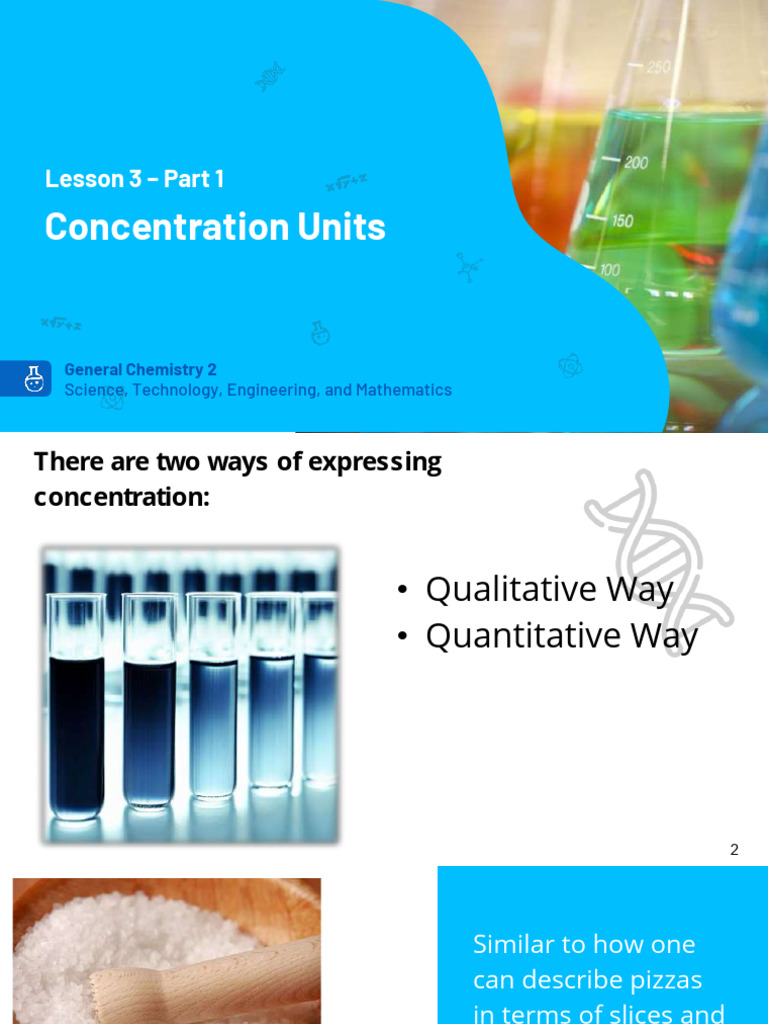 Lesson 3 – Part 1

Concentration Units

General Chemistry 2
Science, Technology, Engineering, and Mathematics

250
200
150
100

There are two ways of expressing concentration:

• Qualitative Way
• Quantitative Way

2

Similar to how one can describe pizzas in terms of slices and